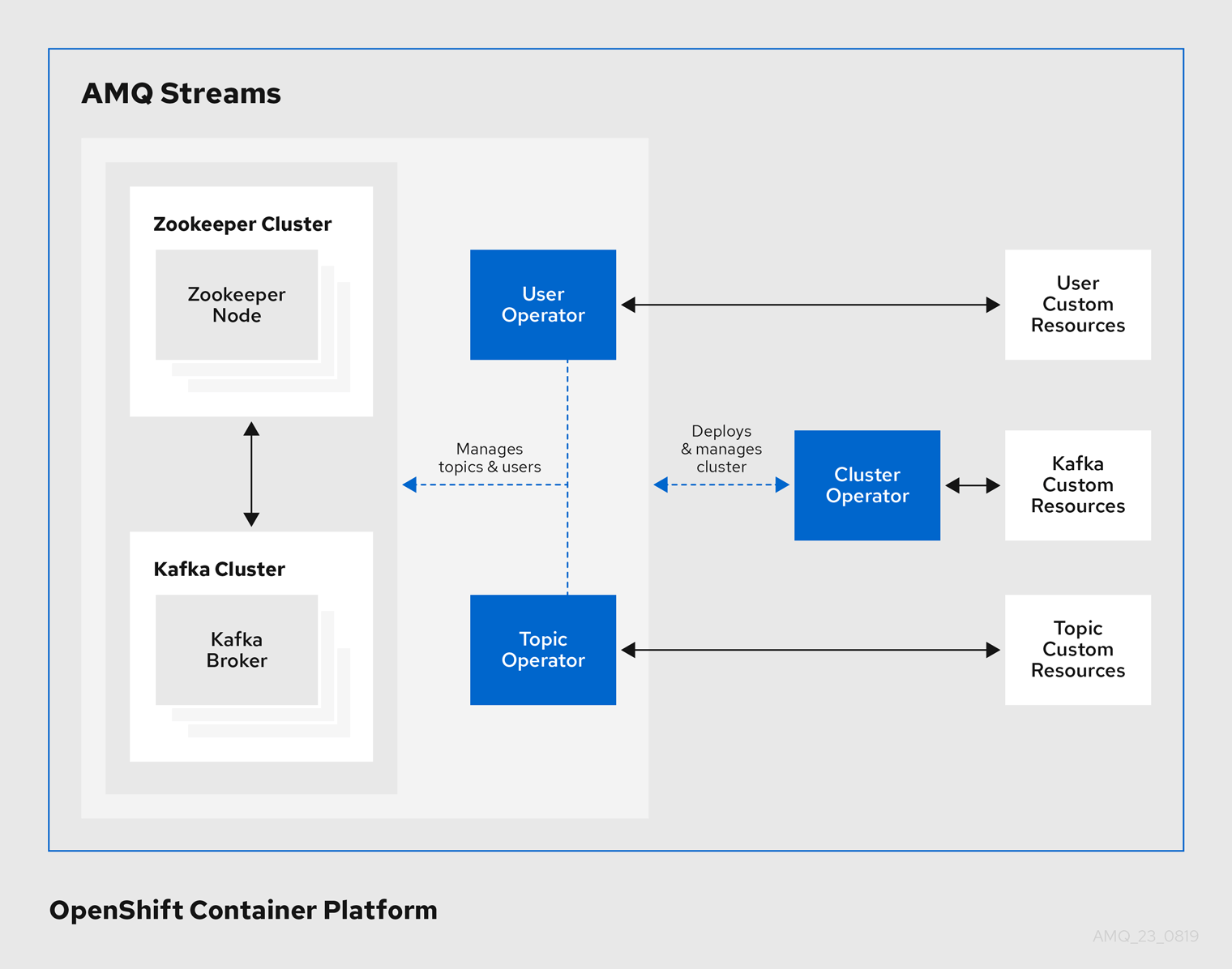 AMQ Streams

Zookeeper Cluster

Zookeeper Node

Kafka Cluster

Kafka Broker

User Operator

Manages topics & users

Topic Operator

Deploys & manages cluster

Cluster Operator

User Custom Resources

Kafka Custom Resources

Topic Custom Resources

OpenShift Container Platform

AMQ_23_0819